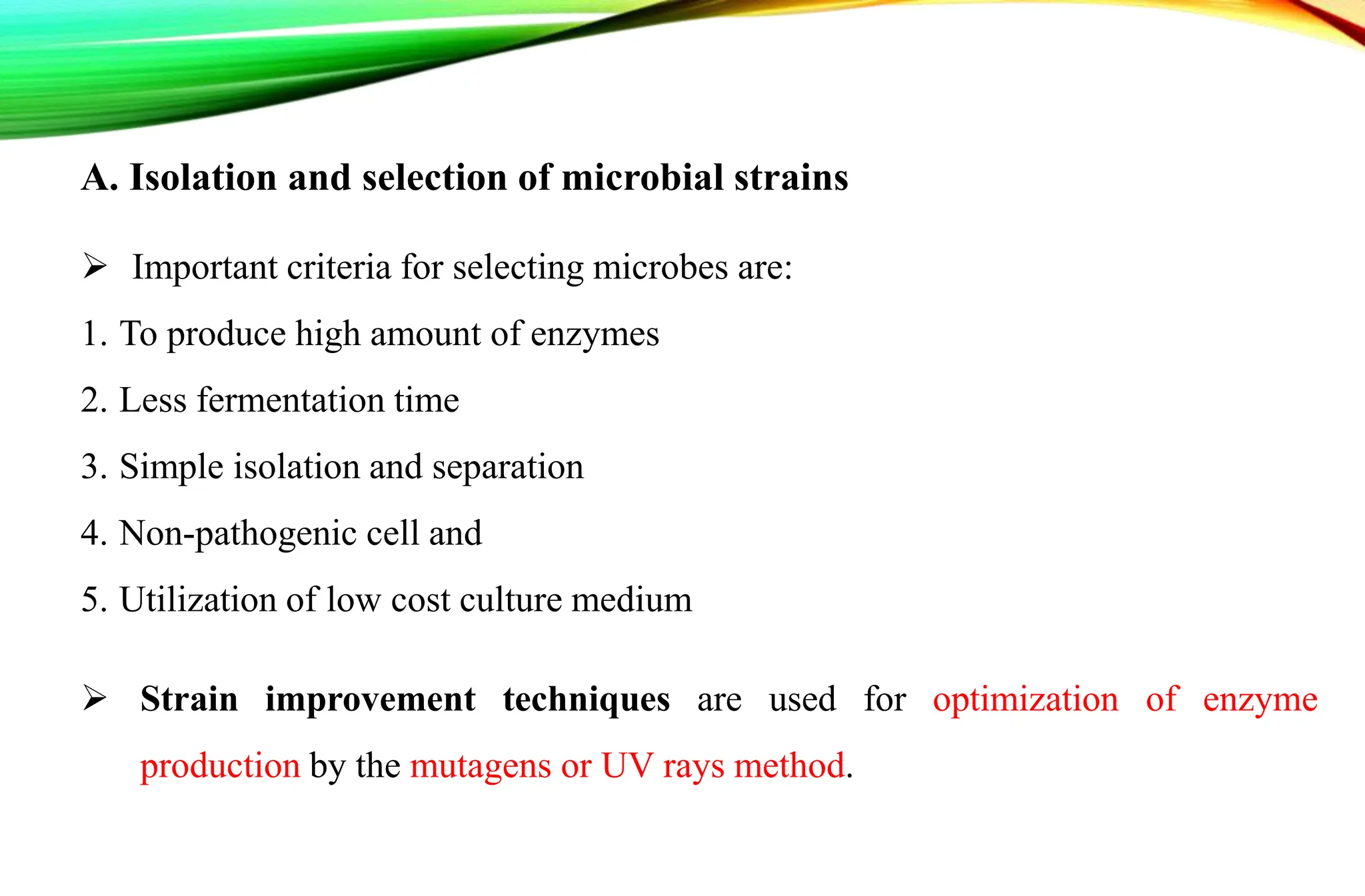 A. Isolation and selection of microbial strains

➢ Important criteria for selecting microbes are:

1. To produce high amount of enzymes

2. Less fermentation time

3. Simple isolation and separation

4. Non-pathogenic cell and

5. Utilization of low cost culture medium

➢ Strain improvement techniques are used for optimization of enzyme production by the mutagens or UV rays method.